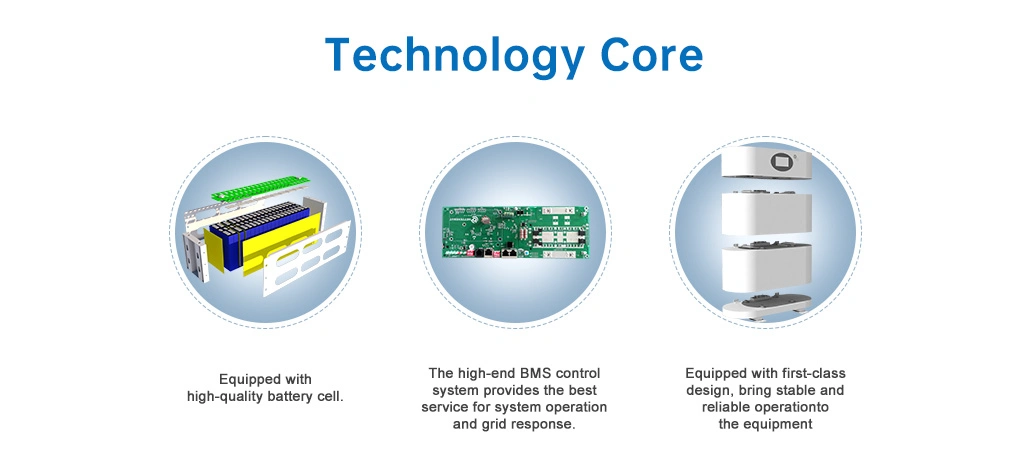 Technology Core

Equipped with high-quality battery cell.

The high-end BMS control system provides the best service for system operation and grid response.

Equipped with first-class design, bring stable and reliable operationto the equipment